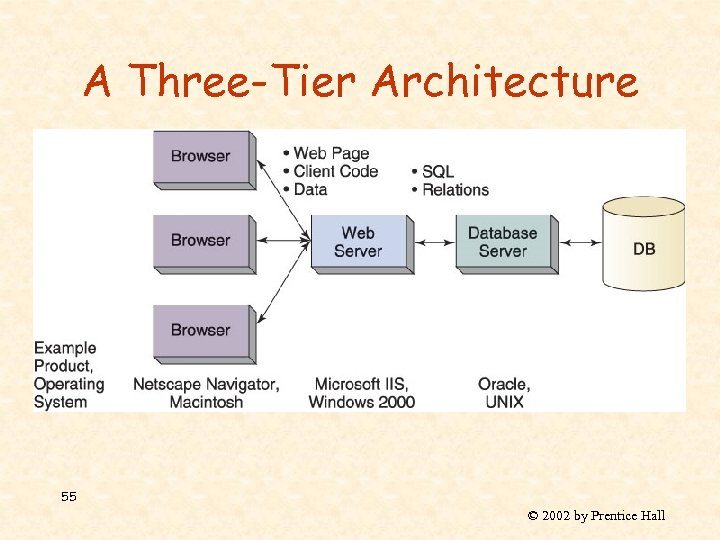 A Three-Tier Architecture

Browser

Browser

Browser

• Web Page
• Client Code
• Data

• SQL
• Relations

Web Server

Database Server

DB

Example Product, Operating System

Netscape Navigator, Macintosh

Microsoft IIS, Windows 2000

Oracle, UNIX

55

© 2002 by Prentice Hall